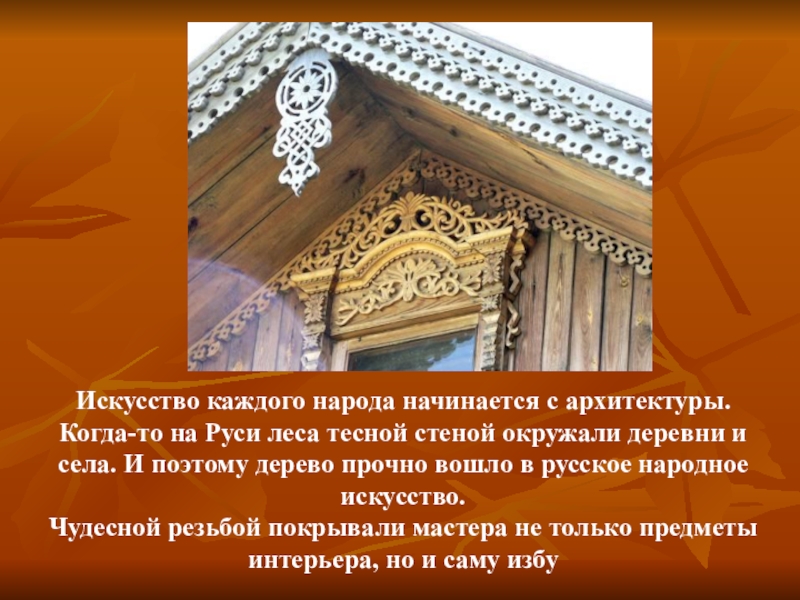 Искусство каждого народа начинается с архитектуры. Когда-то на Руси леса тесной стеной окружали деревни и села. И поэтому дерево прочно вошло в русское народное искусство.
Чудесной резьбой покрывали мастера не только предметы интерьера, но и саму избу